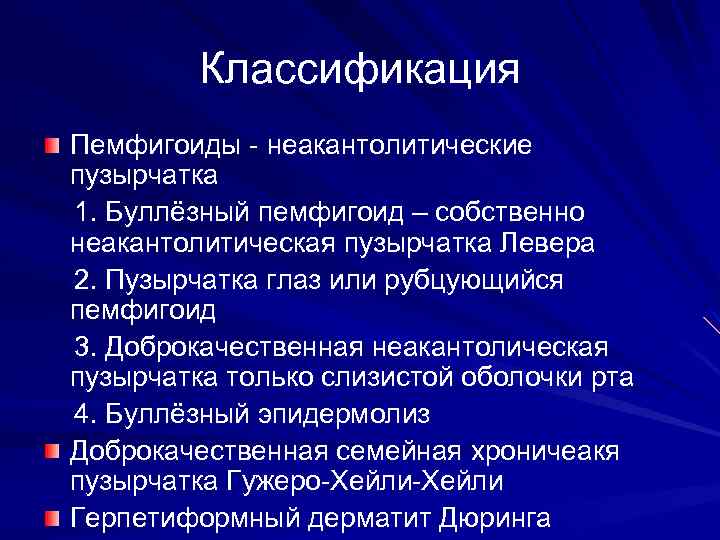 Классификация

Пемфигоиды - неакантолитические пузырчатка

1. Буллёзный пемфигоид – собственно неакантолитическая пузырчатка Левера

2. Пузырчатка глаз или рубцующийся пемфигоид

3. Доброкачественная неакантолическая пузырчатка только слизистой оболочки рта

4. Буллёзный эпидермолиз

Доброкачественная семейная хроничеакя пузырчатка Гужеро-Хейли-Хейли

Герпетиформный дерматит Дюринга